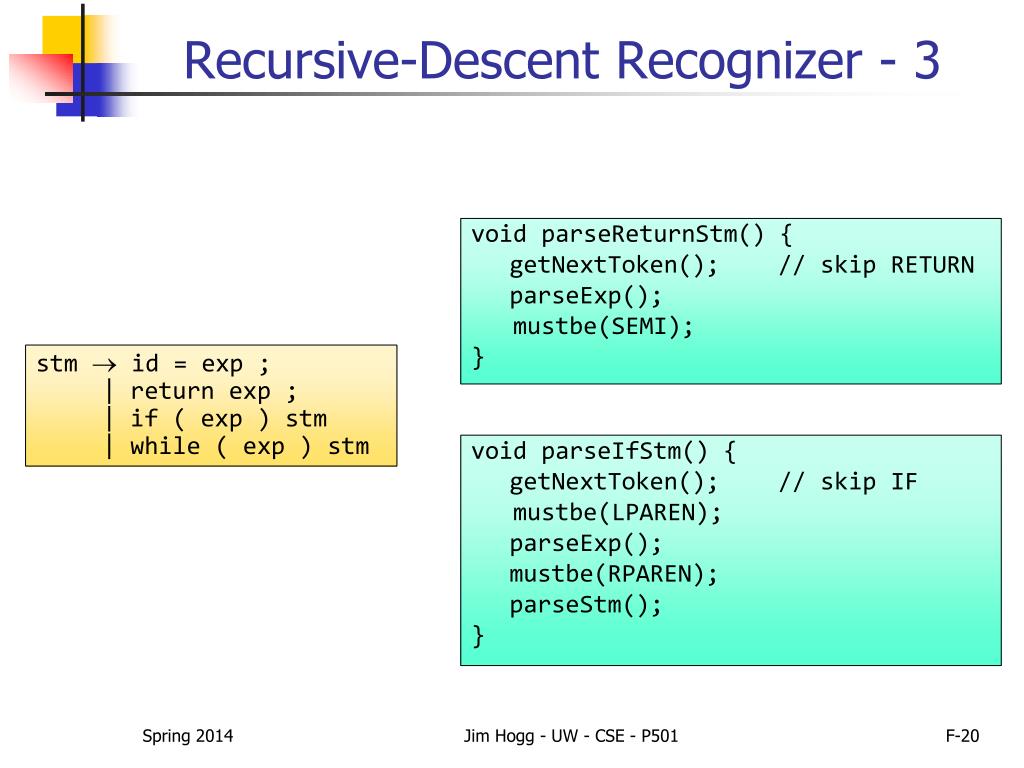 Recursive-Descent Recognizer - 3

stm $\rightarrow$ id = exp ;
| return exp ;
| if ( exp ) stm
| while ( exp ) stm

void parseReturnStm() {
getNextToken(); // skip RETURN
parseExp();
mustbe(SEMI);
}

void parseIfStm() {
getNextToken(); // skip IF
mustbe(LPAREN);
parseExp();
mustbe(RPAREN);
parseStm();
}

Spring 2014

Jim Hogg - UW - CSE - P501

F-20